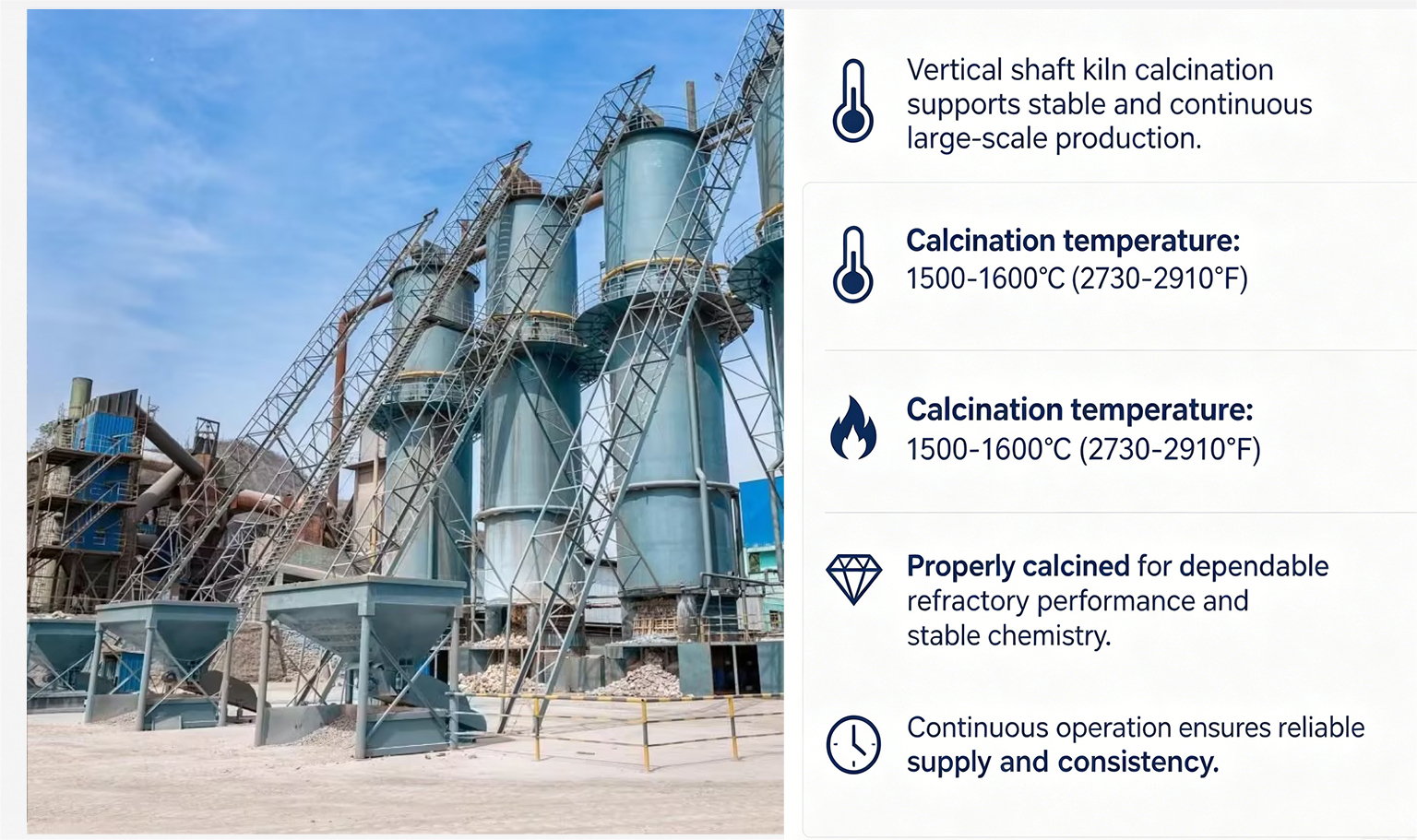 Vertical shaft kiln calcination supports stable and continuous large-scale production.

Calcination temperature:
1500-1600°C (2730-2910°F)

Calcination temperature:
1500-1600°C (2730-2910°F)

Properly calcined for dependable refractory performance and stable chemistry.

Continuous operation ensures reliable supply and consistency.